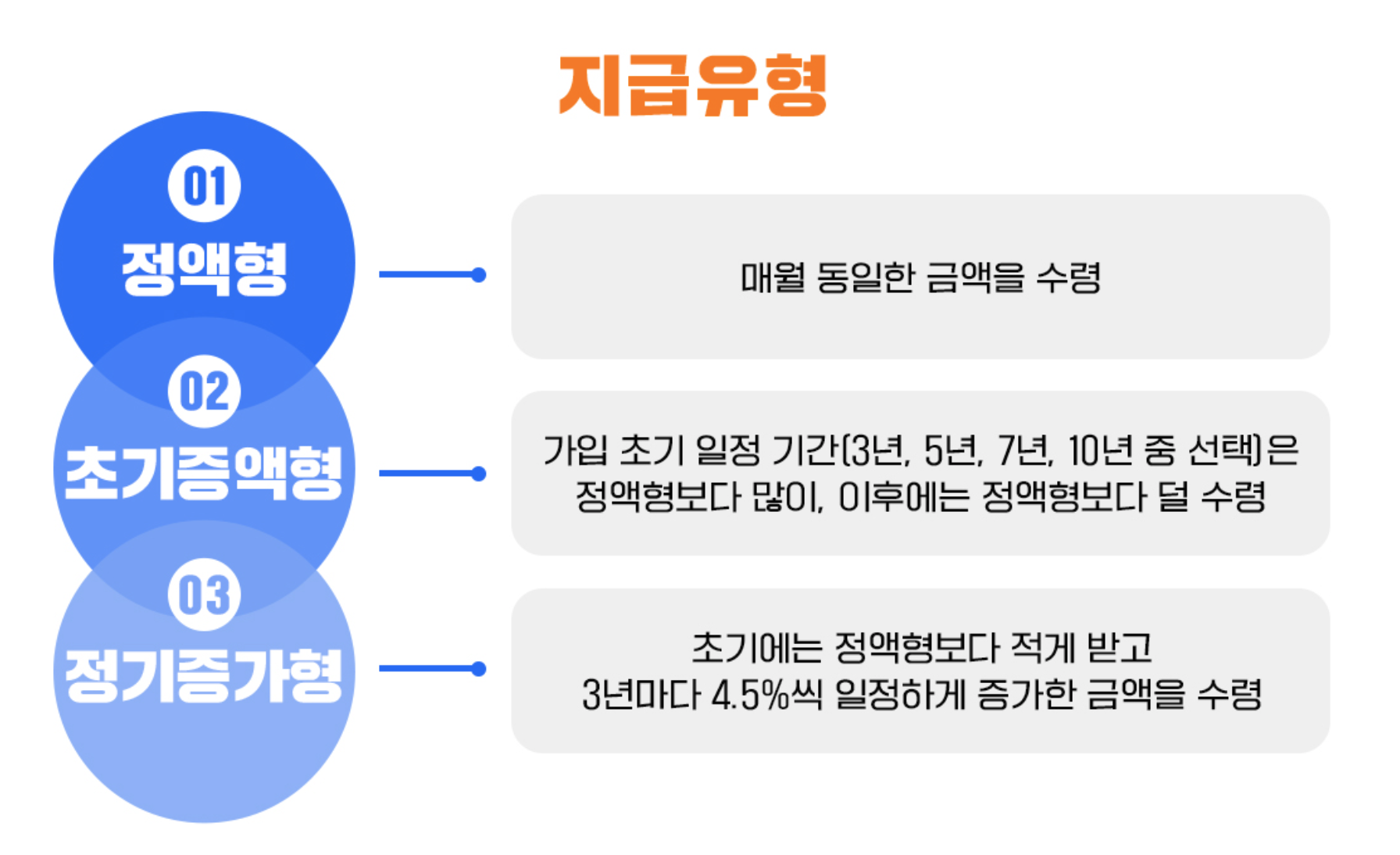 지급유형

01
정액형

매월 동일한 금액을 수령

02
초기증액형

가입 초기 일정 기간(3년, 5년, 7년, 10년 중 선택)은 정액형보다 많이, 이후에는 정액형보다 덜 수령

03
정기증가형

초기에는 정액형보다 적게 받고
3년마다 4.5%씩 일정하게 증가한 금액을 수령